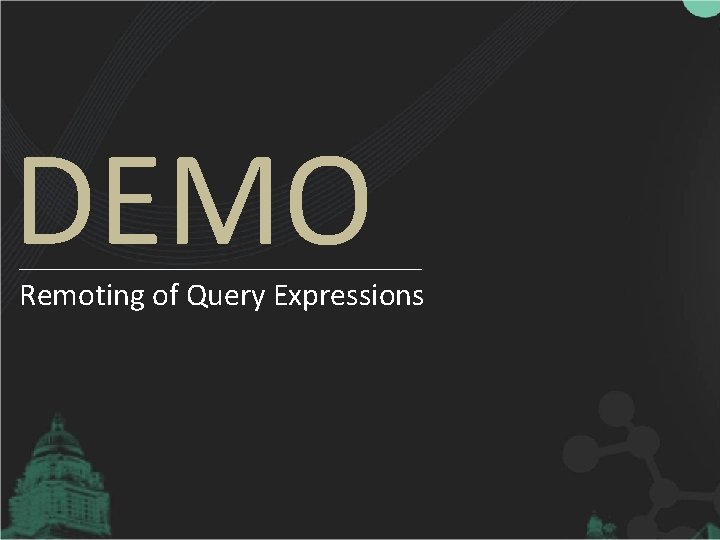 DEMO

Remoting of Query Expressions